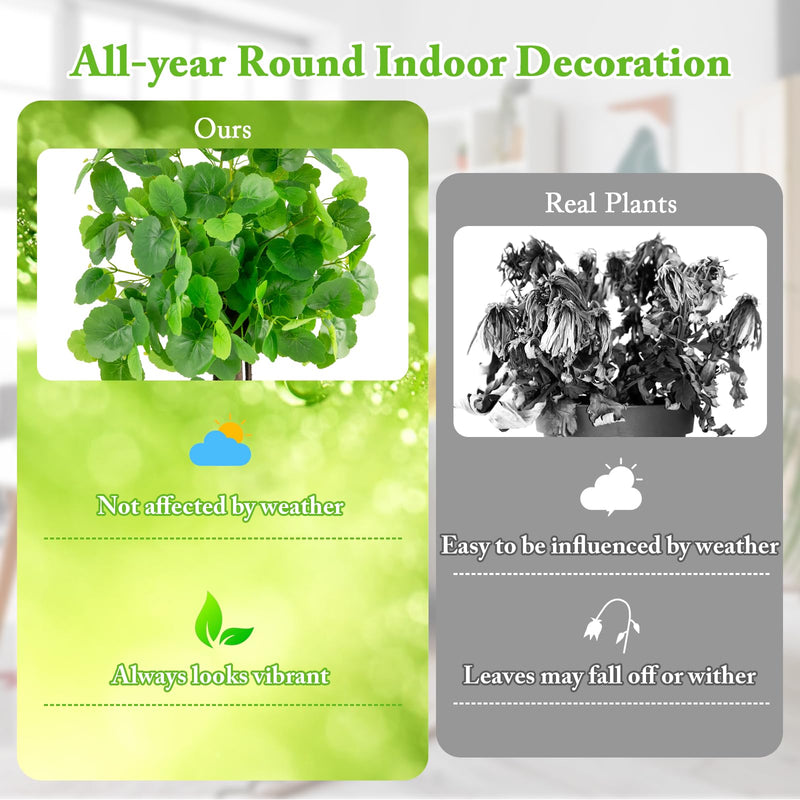 All-year Round Indoor Decoration

Ours

Not affected by weather

Always looks vibrant

Real Plants

Easy to be influenced by weather

Leaves may fall off or wither